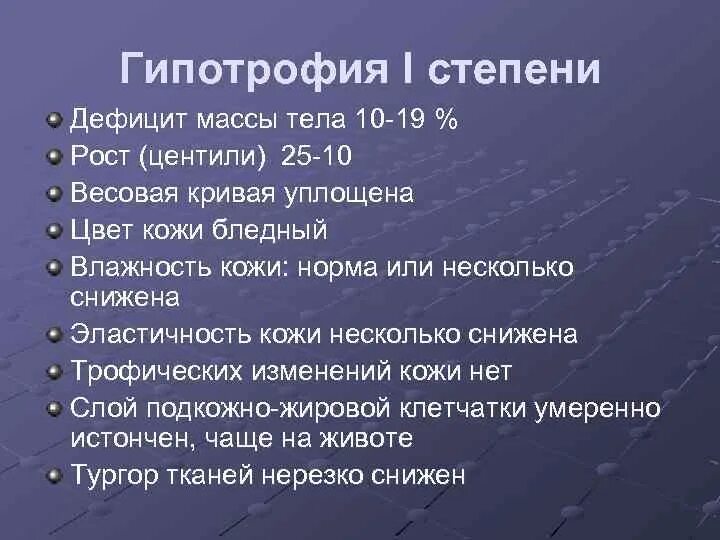 Гипотрофия I степени

Дефицит массы тела 10-19 %

Рост (центили) 25-10

Весовая кривая уплощена

Цвет кожи бледный

Влажность кожи: норма или несколько снижена

Эластичность кожи несколько снижена

Трофических изменений кожи нет

Слой подкожно-жировой клетчатки умеренно истончен, чаще на животе

Тургор тканей нерезко снижен